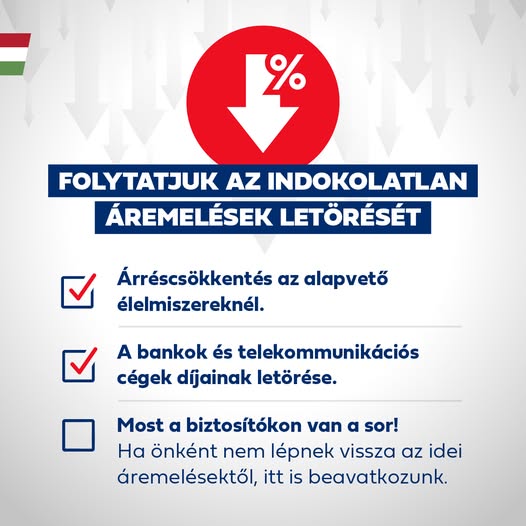 %

FOLYTATJUK AZ INDOKOLATLAN ÁREMELÉSEK LETÖRÉSÉT

Árréscsökkentés az alapvető élelmiszereknél.

A bankok és telekommunikációs cégek díjainak letörése.

Most a biztosítókon van a sor!
Ha önként nem lépnek vissza az idei áremelésektől, itt is beavatkozunk.